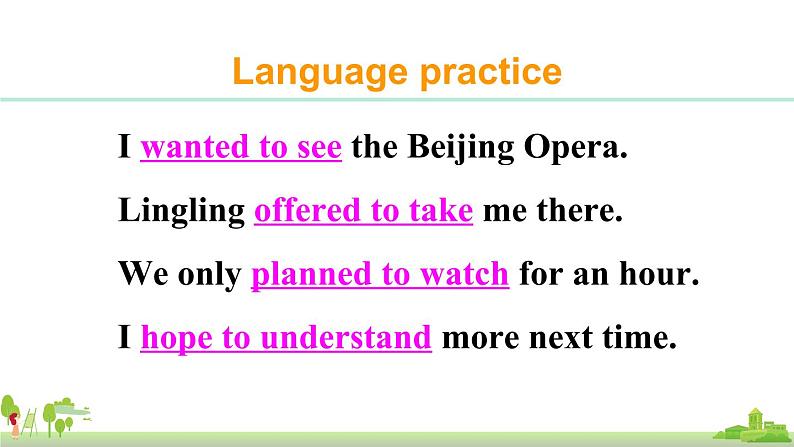 Language practice

I wanted to see the Beijing Opera.

Lingling offered to take me there.

We only planned to watch for an hour.

I hope to understand more next time.